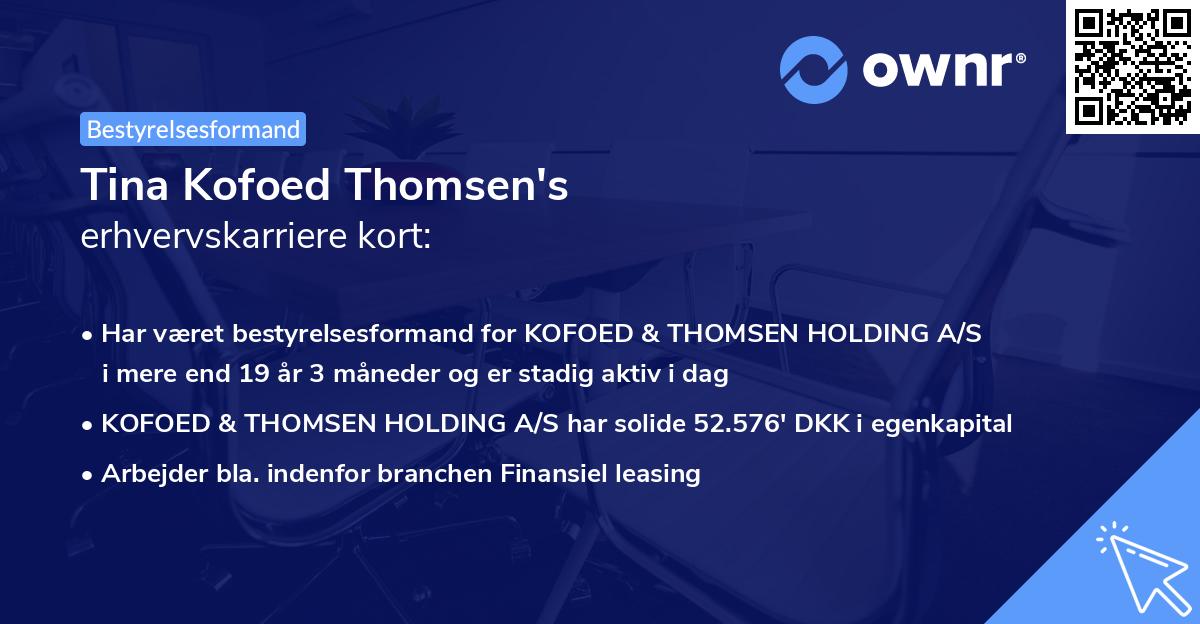 ownr®

Bestyrelsesformand

Tina Kofoed Thomsen's
erhvervskarriere kort:

• Har været bestyrelsesformand for KOFOED & THOMSEN HOLDING A/S i mere end 19 år 3 måneder og er stadig aktiv i dag
• KOFOED & THOMSEN HOLDING A/S har solide 52.576' DKK i egenkapital
• Arbejder bla. indenfor branchen Finansiel leasing